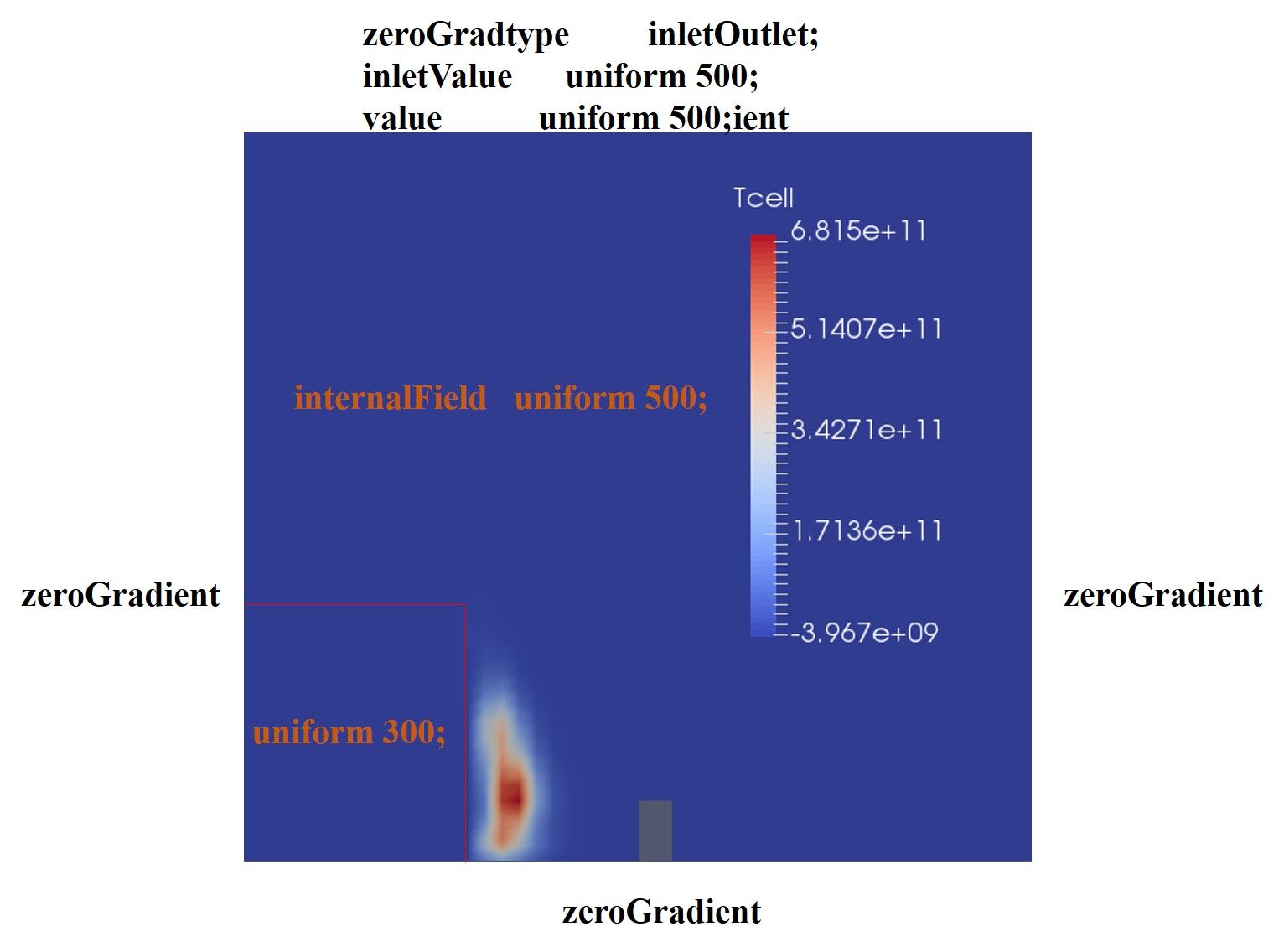 zeroGradtype inletOutlet;
inletValue uniform 500;
value uniform 500;ient

Tcell
6.815e+11
5.1407e+11
3.4271e+11
1.7136e+11
-3.967e+09

internalField uniform 500;

zeroGradient

zeroGradient

uniform 300;

zeroGradient